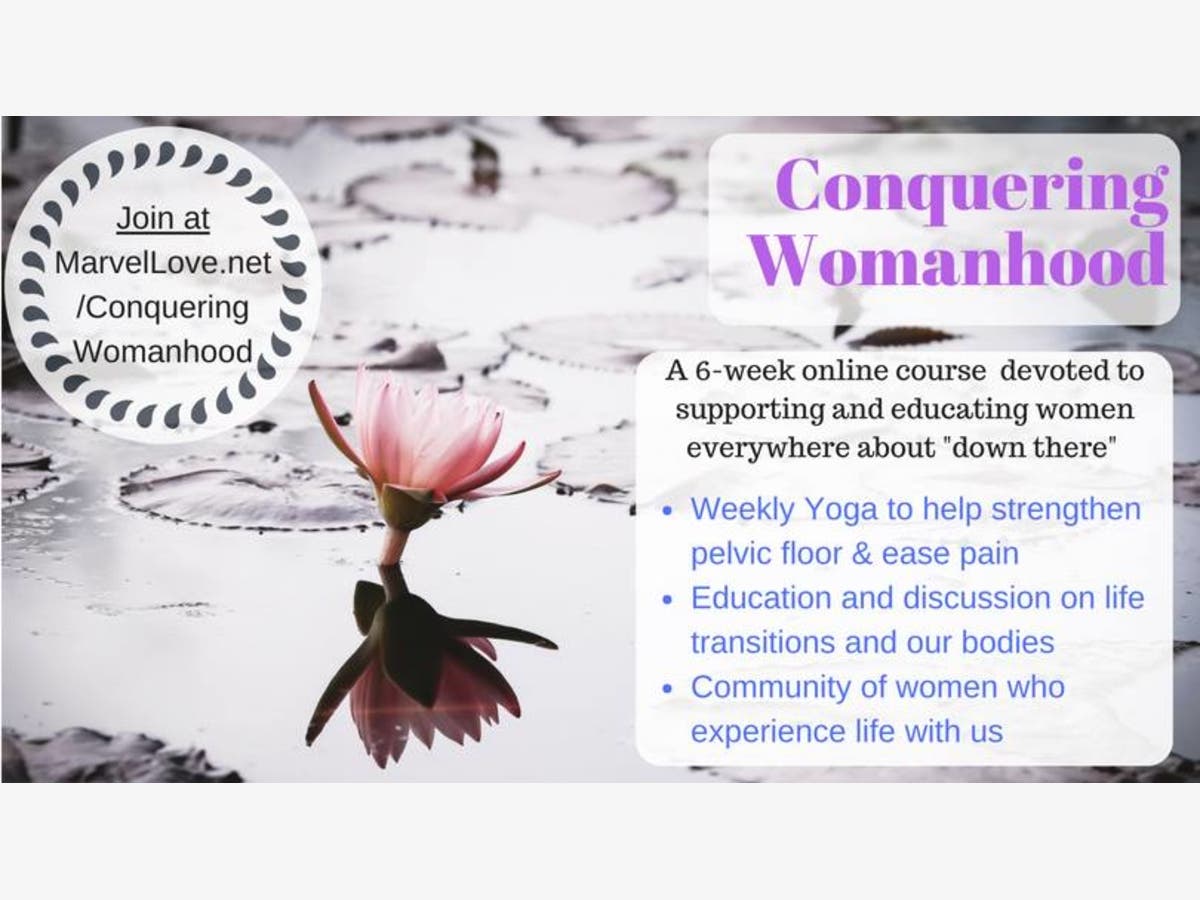 Join at
MarvelLove.net
/Conquering
Womanhood

Conquering Womanhood

A 6-week online course devoted to supporting and educating women everywhere about "down there"

• Weekly Yoga to help strengthen pelvic floor & ease pain
• Education and discussion on life transitions and our bodies
• Community of women who experience life with us